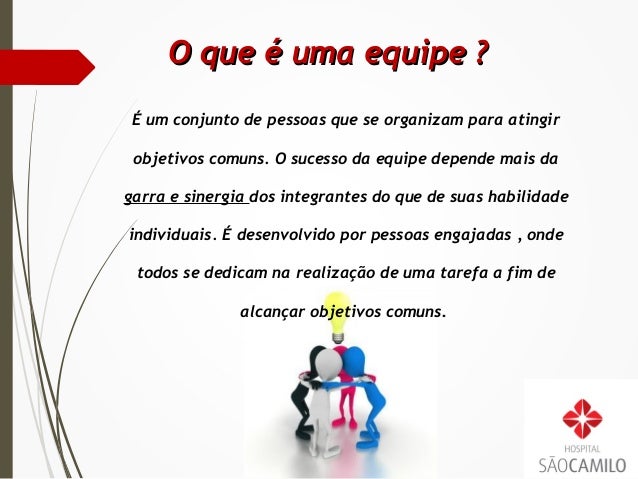 O que é uma equipe ?

É um conjunto de pessoas que se organizam para atingir objetivos comuns. O sucesso da equipe depende mais da garra e sinergia dos integrantes do que de suas habilidade individuais. É desenvolvido por pessoas engajadas , onde todos se dedicam na realização de uma tarefa a fim de alcançar objetivos comuns.

HOSPITAL
SÃOCAMILO